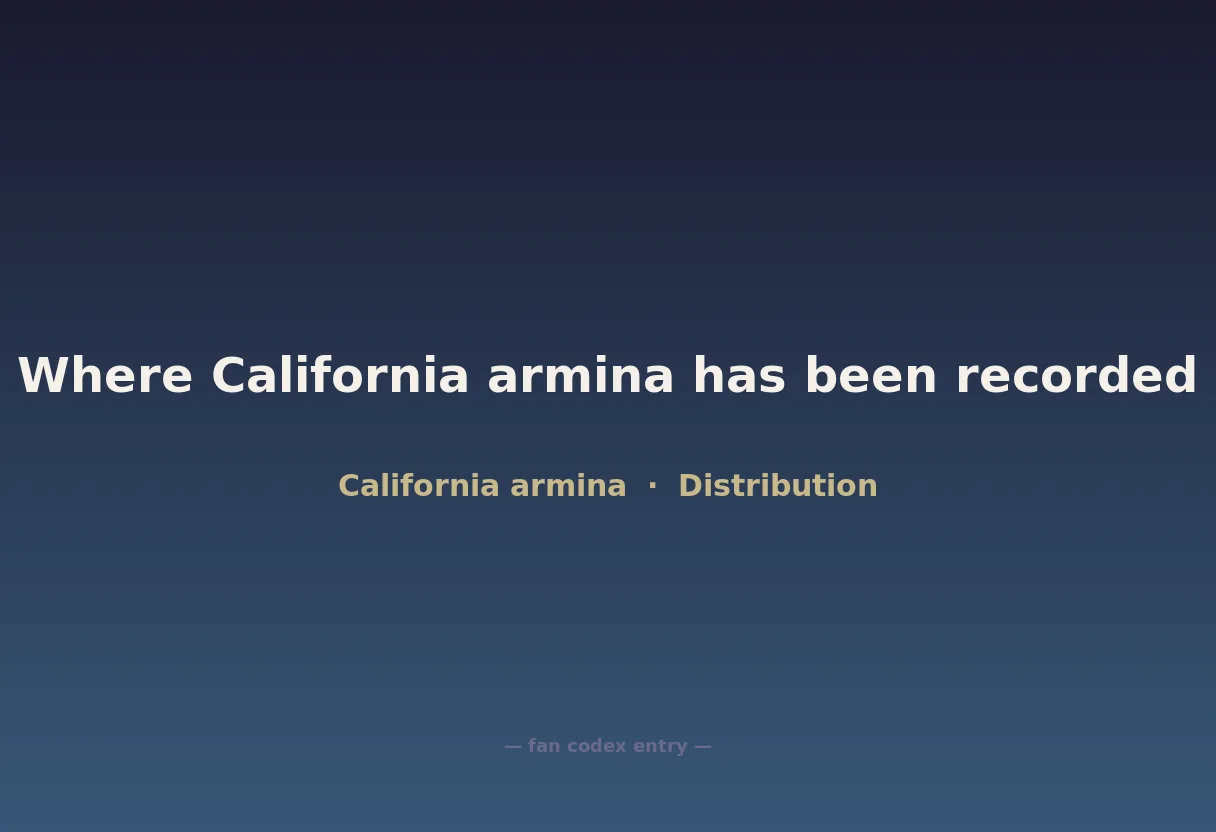 Where California armina has been recorded

California armina · Distribution

— fan codex entry —